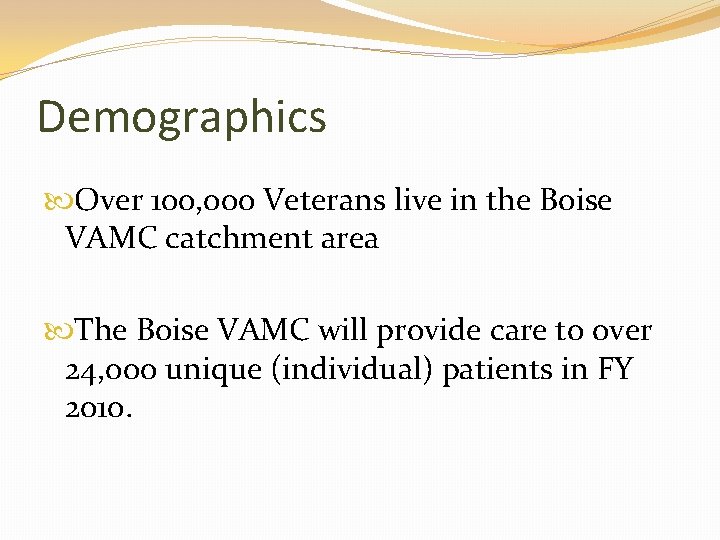 Demographics

Over 100,000 Veterans live in the Boise VAMC catchment area

The Boise VAMC will provide care to over 24,000 unique (individual) patients in FY 2010.